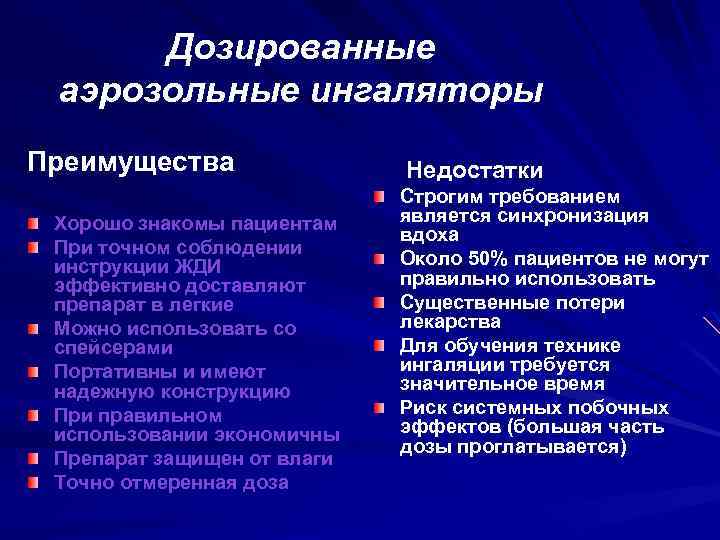 Дозированные аэрозольные ингаляторы

Преимущества

Хорошо знакомы пациентам
При точном соблюдении инструкции ЖДИ эффективно доставляют препарат в легкие
Можно использовать со спейсерами
Портативны и имеют надежную конструкцию
При правильном использовании экономичны
Препарат защищен от влаги
Точно отмеренная доза

Недостатки

Строгим требованием является синхронизация вдоха
Около 50% пациентов не могут правильно использовать
Существенные потери лекарства
Для обучения технике ингаляции требуется значительное время
Риск системных побочных эффектов (большая часть дозы проглатывается)